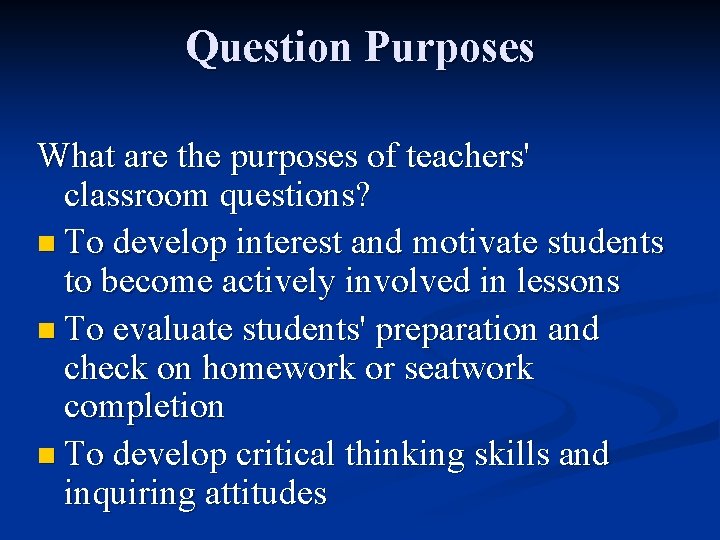 Question Purposes

What are the purposes of teachers' classroom questions?

- To develop interest and motivate students to become actively involved in lessons
- To evaluate students' preparation and check on homework or seatwork completion
- To develop critical thinking skills and inquiring attitudes